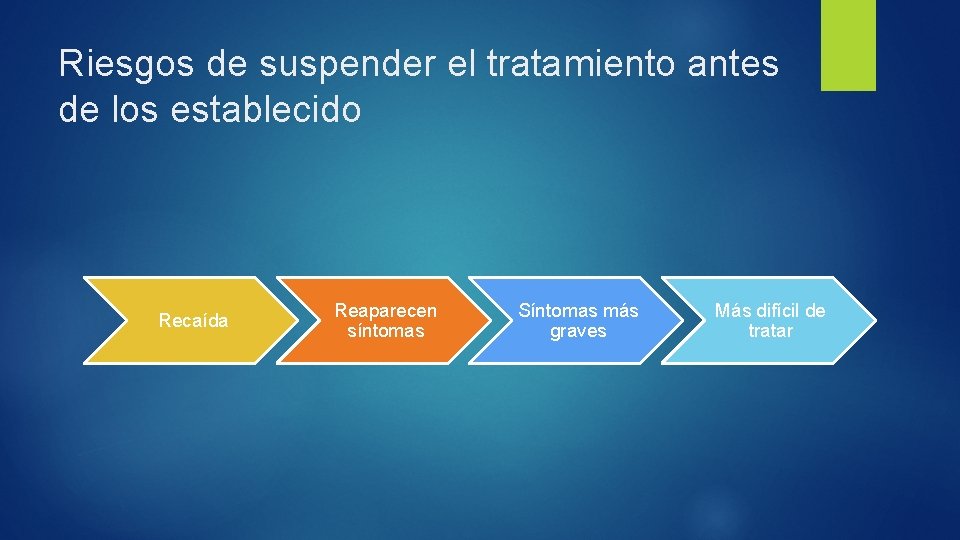 Riesgos de suspender el tratamiento antes de los establecido

Recaída

Reaparecen síntomas

Síntomas más graves

Más difícil de tratar